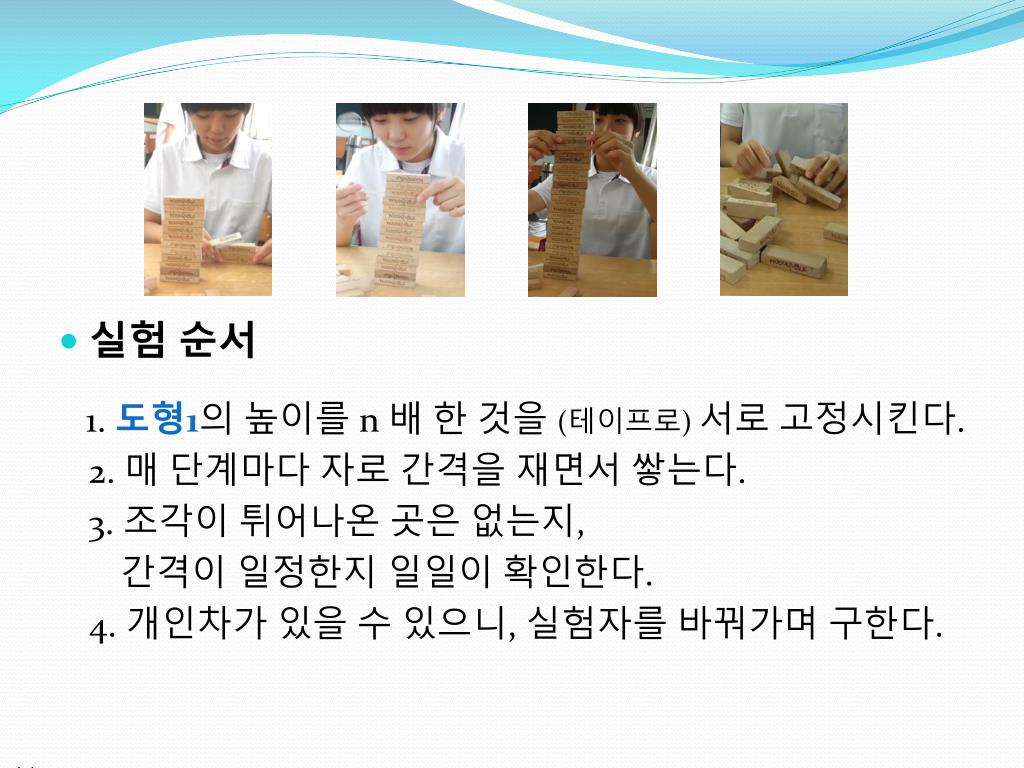 실험 순서

1. 도형1의 높이를 n 배 한 것을 (테이프로) 서로 고정시킨다.
2. 매 단계마다 자로 간격을 재면서 쌓는다.
3. 조각이 튀어나온 곳은 없는지, 간격이 일정한지 일일이 확인한다.
4. 개인차가 있을 수 있으니, 실험자를 바꿔가며 구한다.